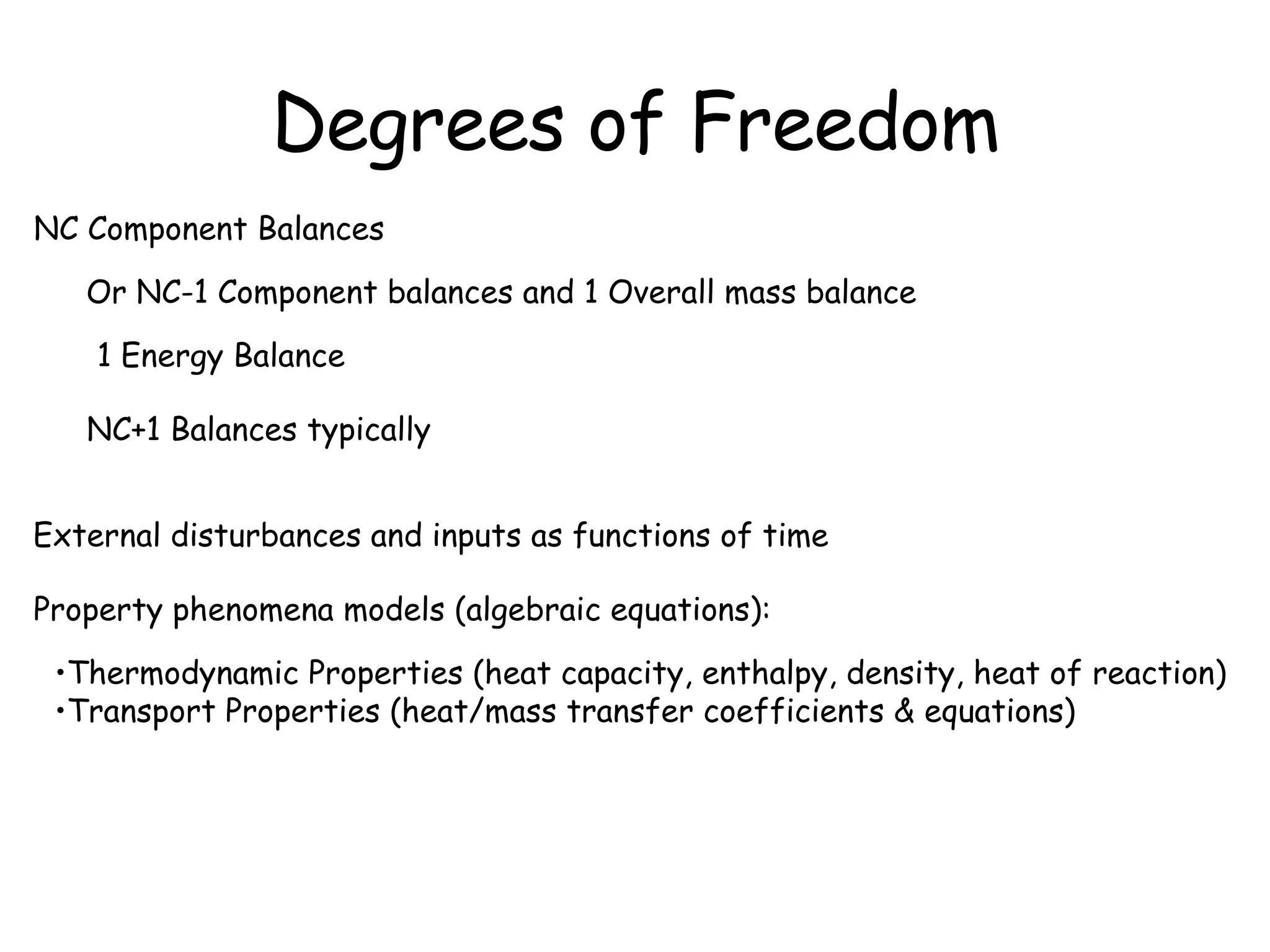 Degrees of Freedom

NC Component Balances

Or NC-1 Component balances and 1 Overall mass balance

1 Energy Balance

NC+1 Balances typically

External disturbances and inputs as functions of time

Property phenomena models (algebraic equations):

•Thermodynamic Properties (heat capacity, enthalpy, density, heat of reaction)
•Transport Properties (heat/mass transfer coefficients & equations)